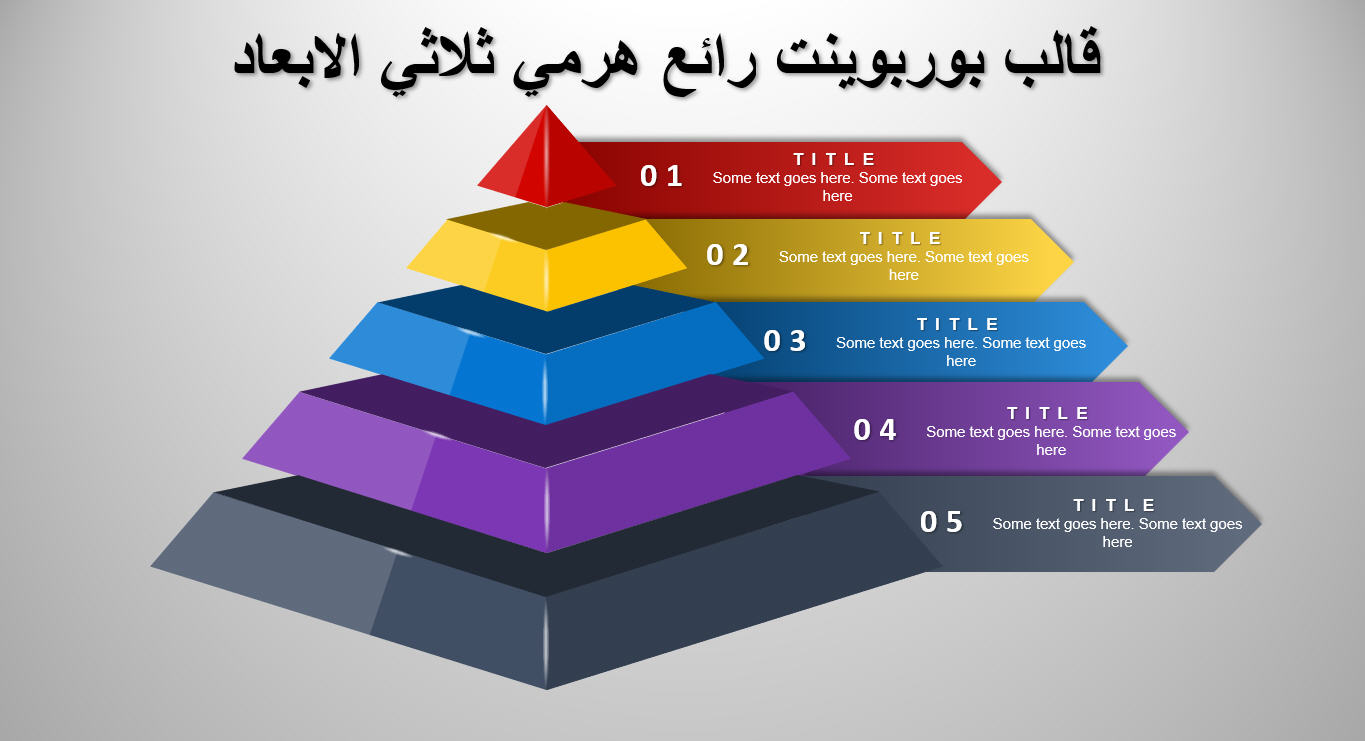 قالب بوربوينت رائع هرمي ثلاثي الابعاد

01
TITLE
Some text goes here. Some text goes here

02
TITLE
Some text goes here. Some text goes here

03
TITLE
Some text goes here. Some text goes here

04
TITLE
Some text goes here. Some text goes here

05
TITLE
Some text goes here. Some text goes here